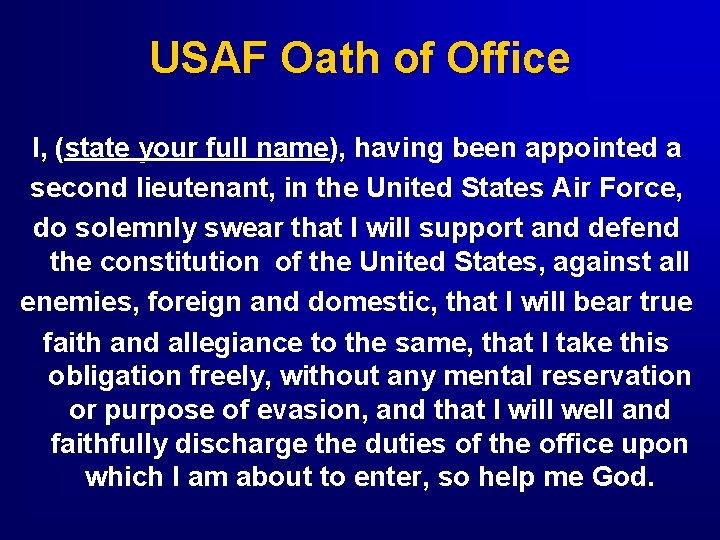 USAF Oath of Office

I, (state your full name), having been appointed a second lieutenant, in the United States Air Force, do solemnly swear that I will support and defend the constitution of the United States, against all enemies, foreign and domestic, that I will bear true faith and allegiance to the same, that I take this obligation freely, without any mental reservation or purpose of evasion, and that I will well and faithfully discharge the duties of the office upon which I am about to enter, so help me God.